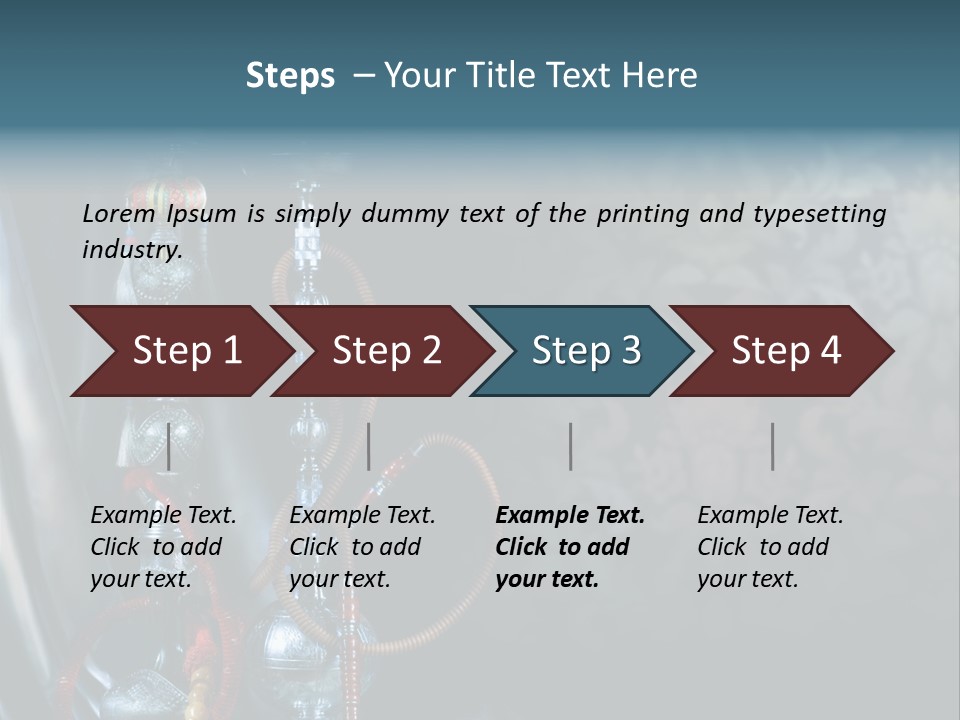 Steps – Your Title Text Here

Lorem Ipsum is simply dummy text of the printing and typesetting industry.

Step 1

Step 2

Step 3

Step 4

Example Text. Click to add your text.

Example Text. Click to add your text.

Example Text. Click to add your text.

Example Text. Click to add your text.